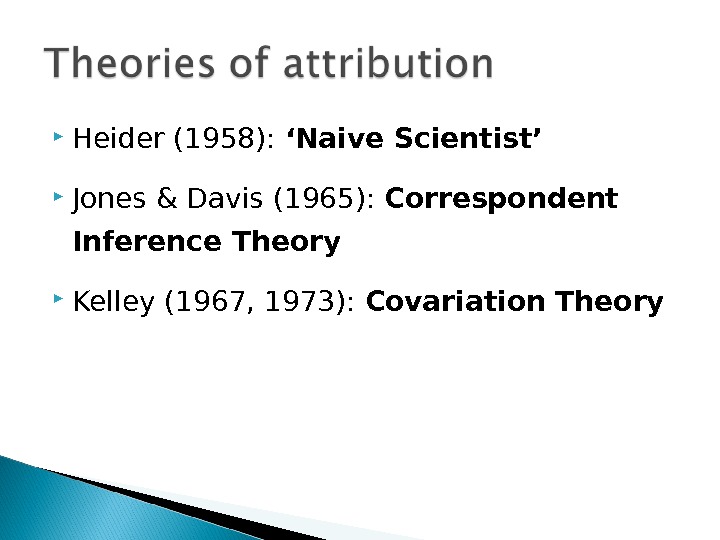 Theories of attribution

Heider (1958): ‘Naive Scientist’

Jones & Davis (1965): Correspondent Inference Theory

Kelley (1967, 1973): Covariation Theory